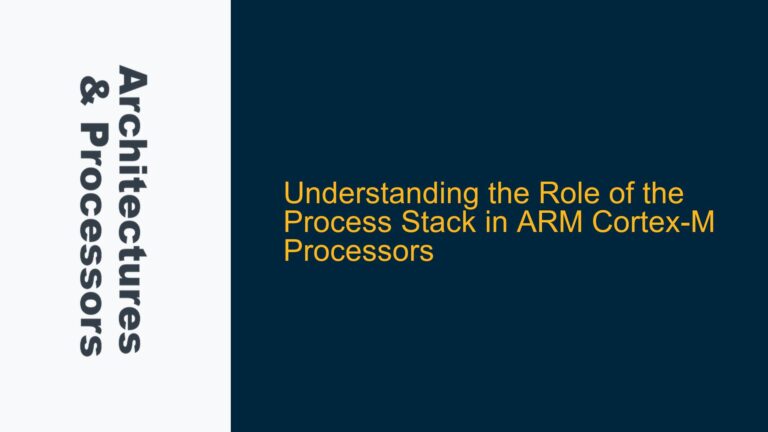 Architectures & Processors

Understanding the Role of the Process Stack in ARM Cortex-M Processors